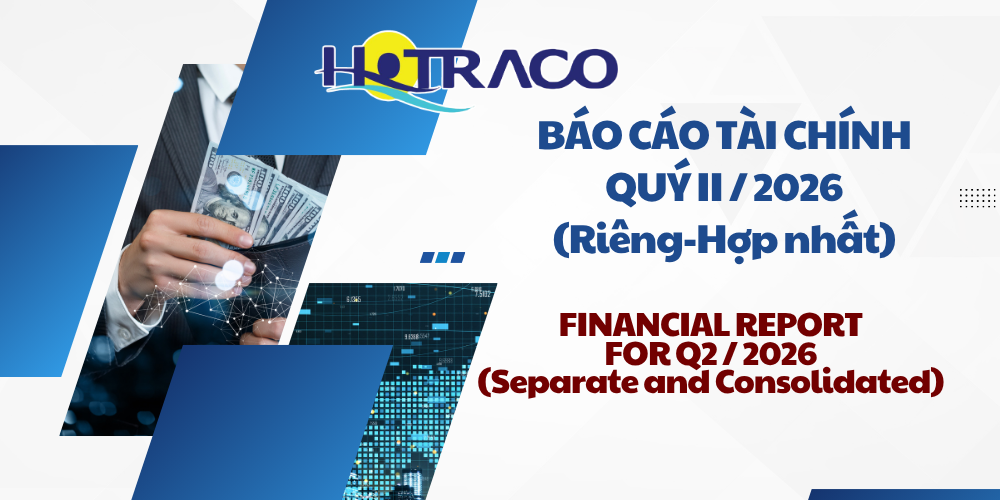 HOTRACO

BÁO CÁO TÀI CHÍNH
QUÝ II / 2026
(Riêng-Hợp nhất)

FINANCIAL REPORT
FOR Q2 / 2026
(Separate and Consolidated)